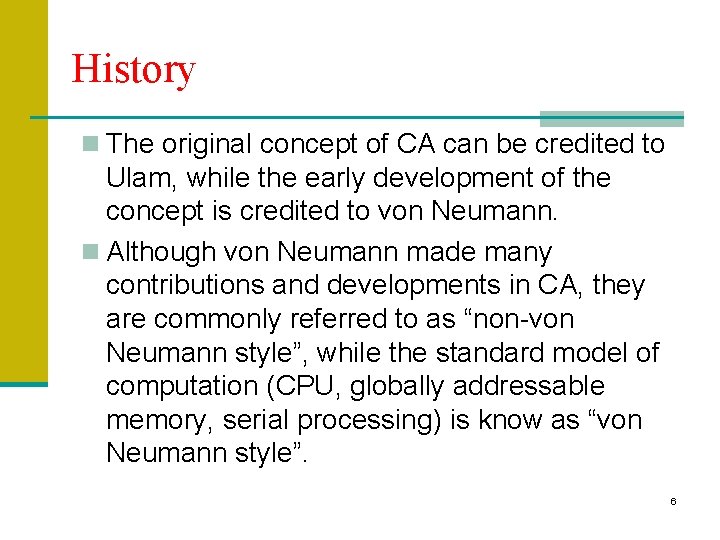 History

The original concept of CA can be credited to Ulam, while the early development of the concept is credited to von Neumann.

Although von Neumann made many contributions and developments in CA, they are commonly referred to as “non-von Neumann style”, while the standard model of computation (CPU, globally addressable memory, serial processing) is know as “von Neumann style”.

6